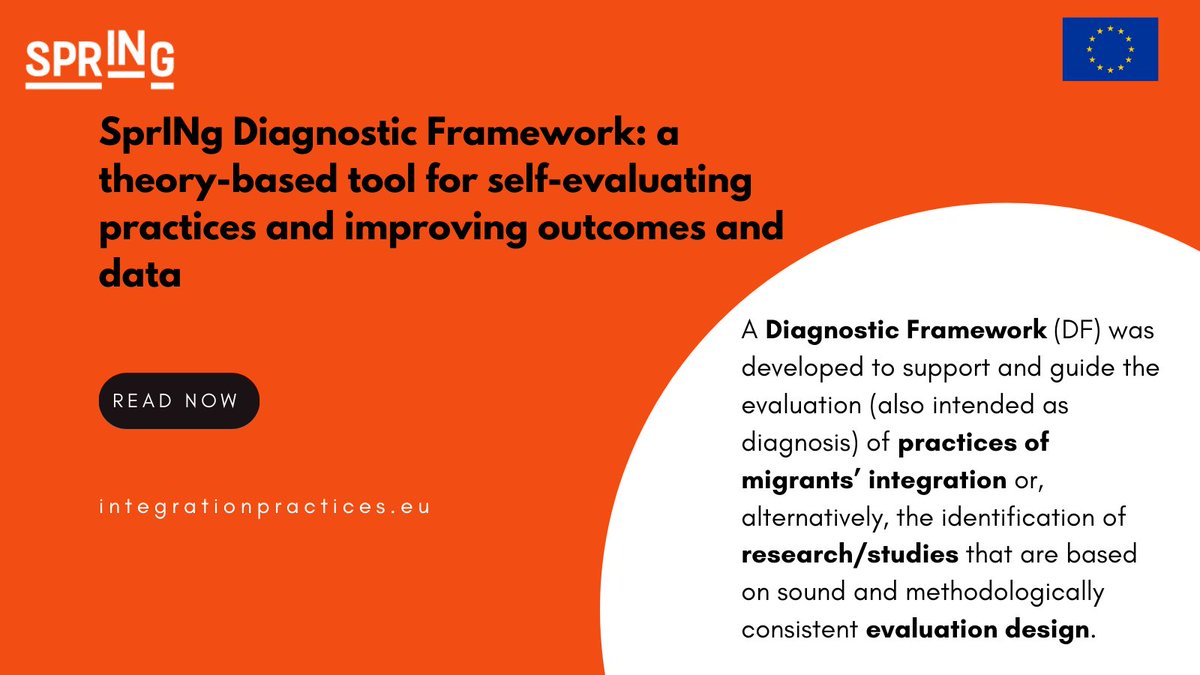 SPRING

SprINg Diagnostic Framework: a theory-based tool for self-evaluating practices and improving outcomes and data

READ NOW

integrationpractices.eu

A Diagnostic Framework (DF) was developed to support and guide the evaluation (also intended as diagnosis) of practices of migrants' integration or, alternatively, the identification of research/studies that are based on sound and methodologically consistent evaluation design.